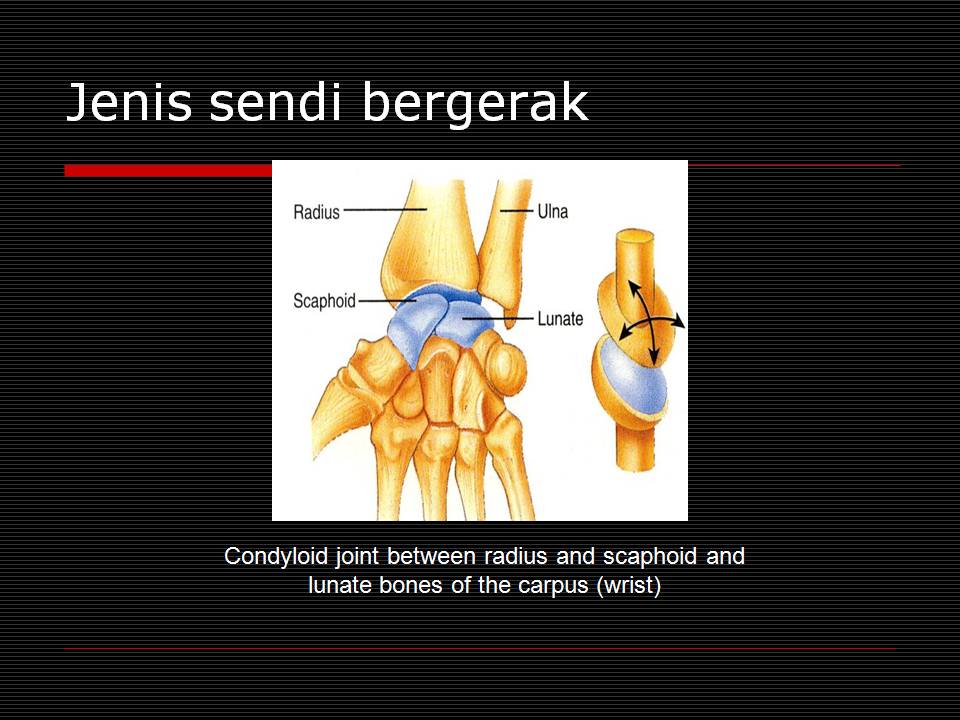 Jenis sendi bergerak

Radius
Ulna
Scaphoid
Lunate

Condyloid joint between radius and scaphoid and lunate bones of the carpus (wrist)